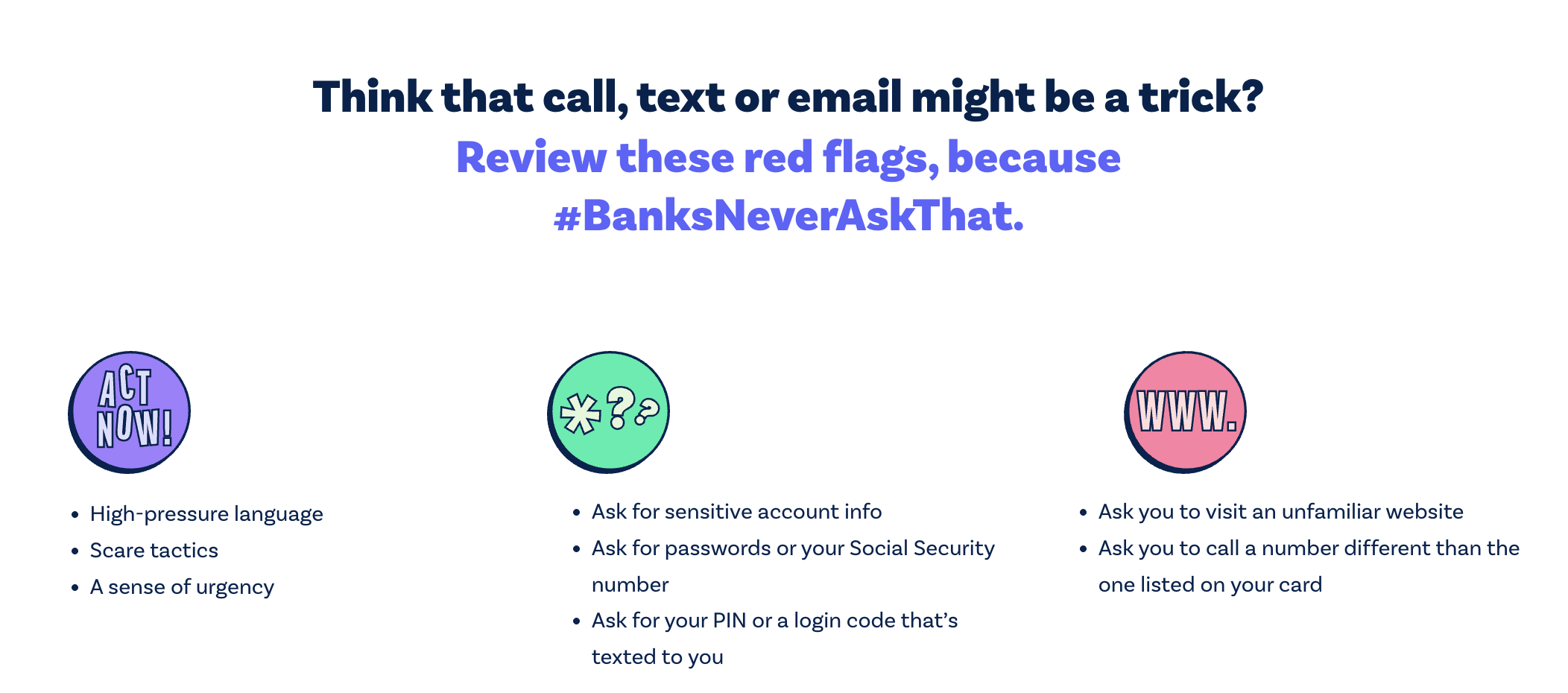 Think that call, text or email might be a trick?
Review these red flags, because #BanksNeverAskThat.

ACT NOW!

- High-pressure language
- Scare tactics
- A sense of urgency

*??

- Ask for sensitive account info
- Ask for passwords or your Social Security number
- Ask for your PIN or a login code that's texted to you

WWW.

- Ask you to visit an unfamiliar website
- Ask you to call a number different than the one listed on your card